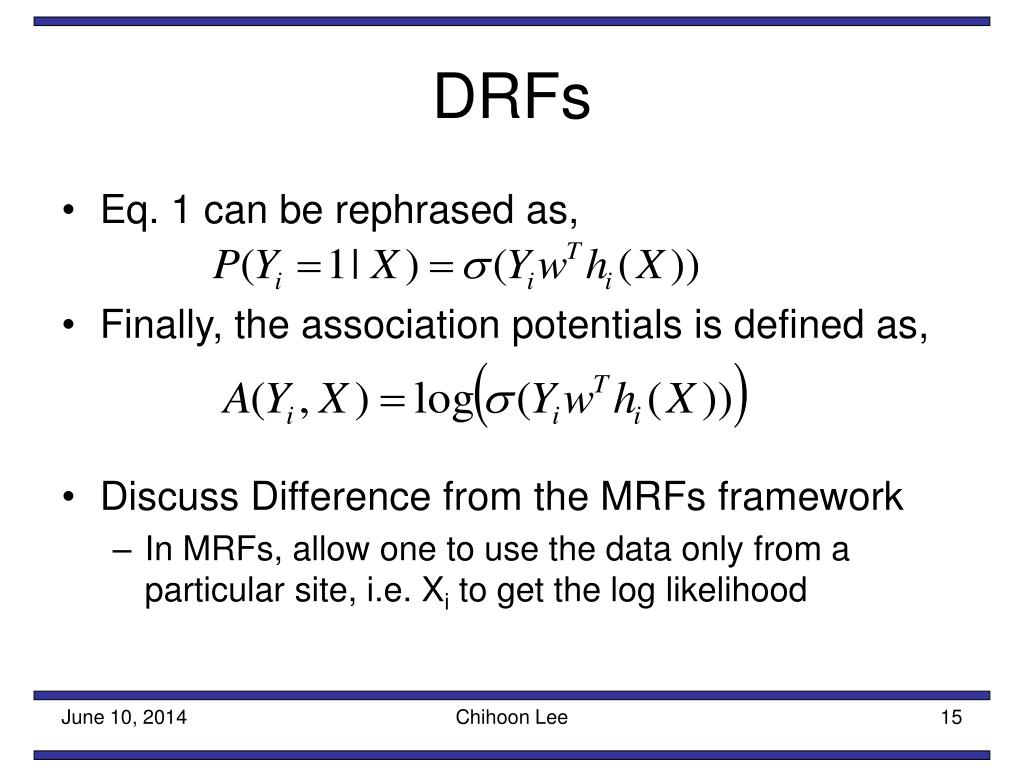 DRFs

• Eq. 1 can be rephrased as,

$P(Y_i = 1 | X) = \sigma(Y_i w^T h_i(X))$

• Finally, the association potentials is defined as,

$A(Y_i, X) = \log\left(\sigma(Y_i w^T h_i(X))\right)$

• Discuss Difference from the MRFs framework

– In MRFs, allow one to use the data only from a particular site, i.e. $X_i$ to get the log likelihood

June 10, 2014 Chihoon Lee 15